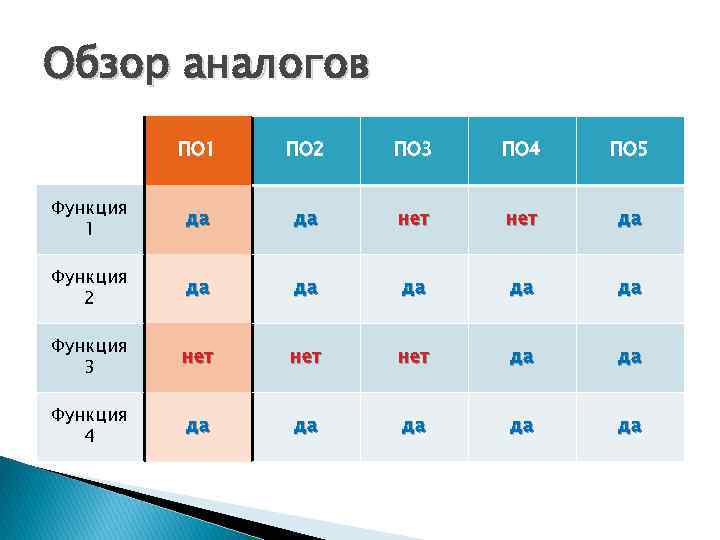 Обзор аналогов

| | ПО1 | ПО2 | ПО3 | ПО4 | ПО5 |
|---|---|---|---|---|---|
| Функция 1 | да | да | нет | нет | да |
| Функция 2 | да | да | да | да | да |
| Функция 3 | нет | нет | нет | да | да |
| Функция 4 | да | да | да | да | да |